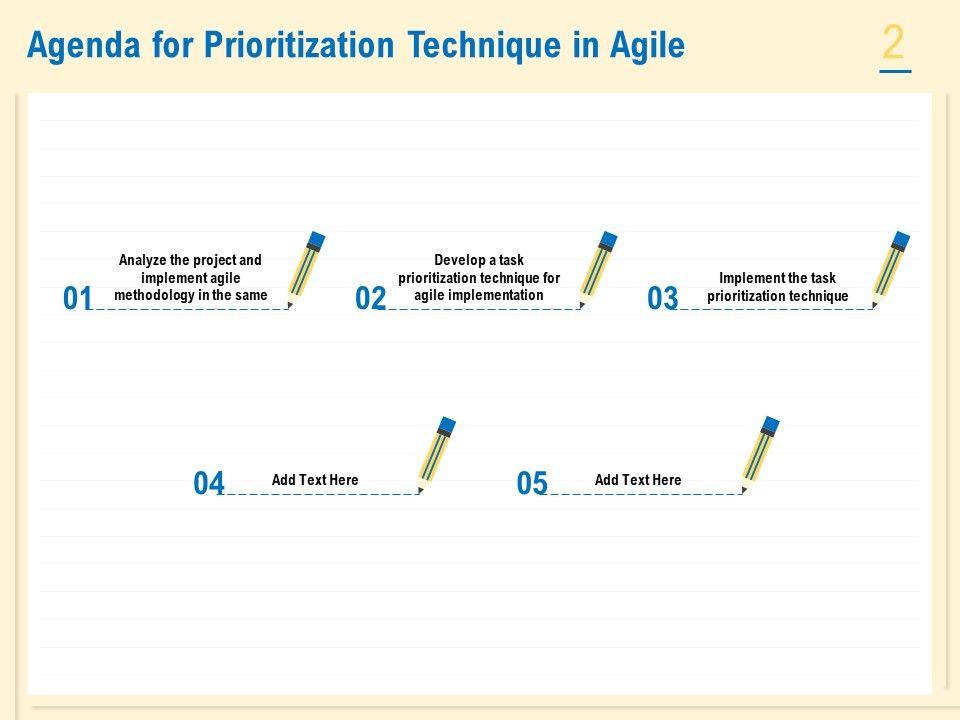 Agenda for Prioritization Technique in Agile

2

01 Analyze the project and implement agile methodology in the same

02 Develop a task prioritization technique for agile implementation

03 Implement the task prioritization technique

04 Add Text Here

05 Add Text Here